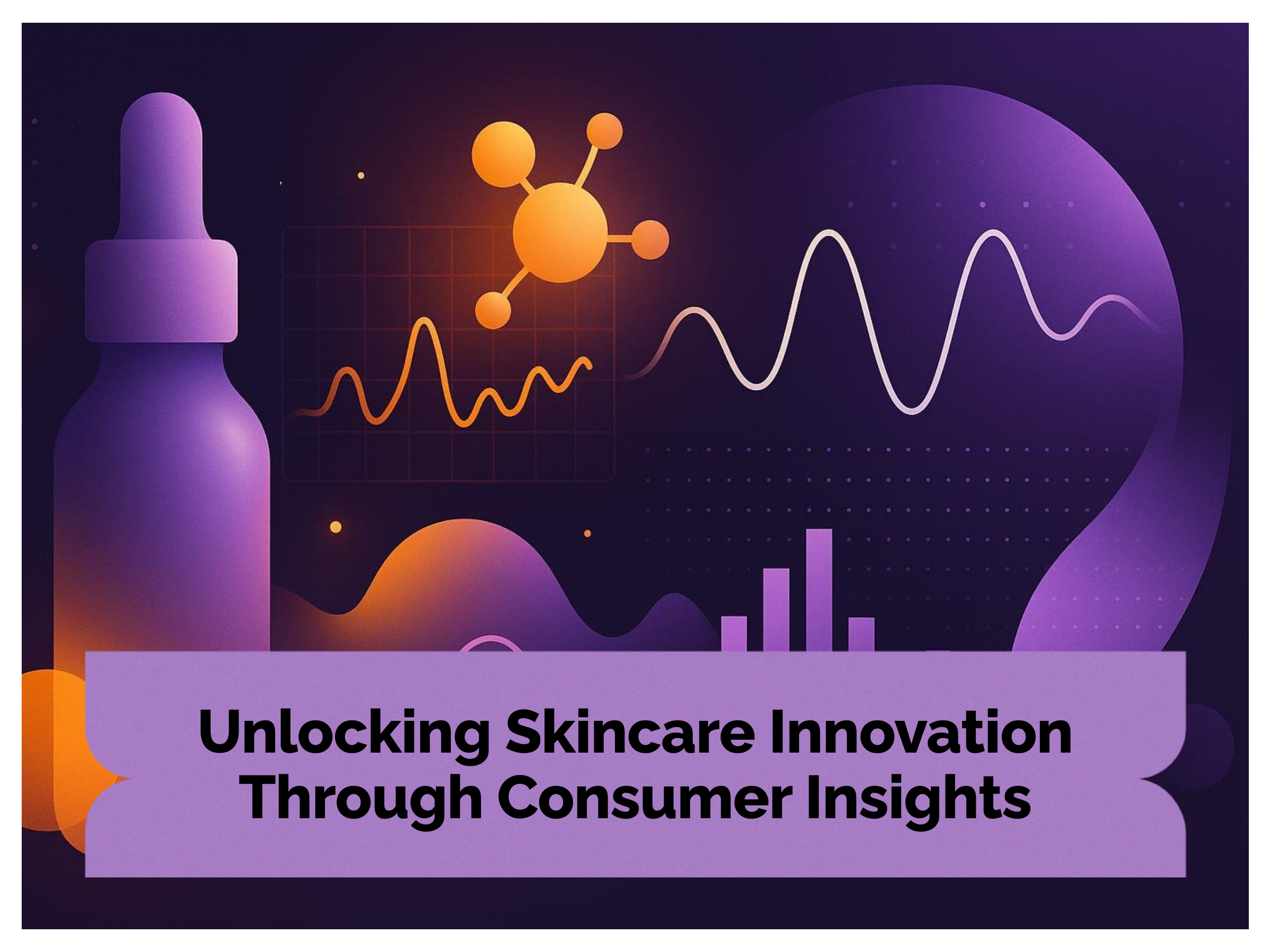 Unlocking Skincare Innovation Through Consumer Insights